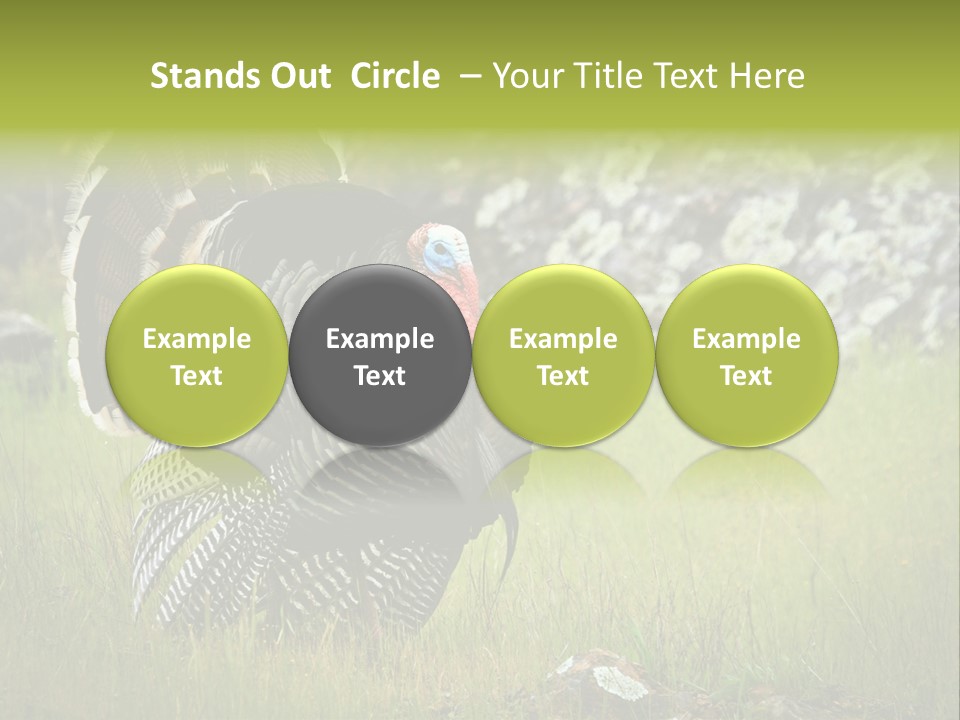 Stands Out Circle – Your Title Text Here

Example Text

Example Text

Example Text

Example Text